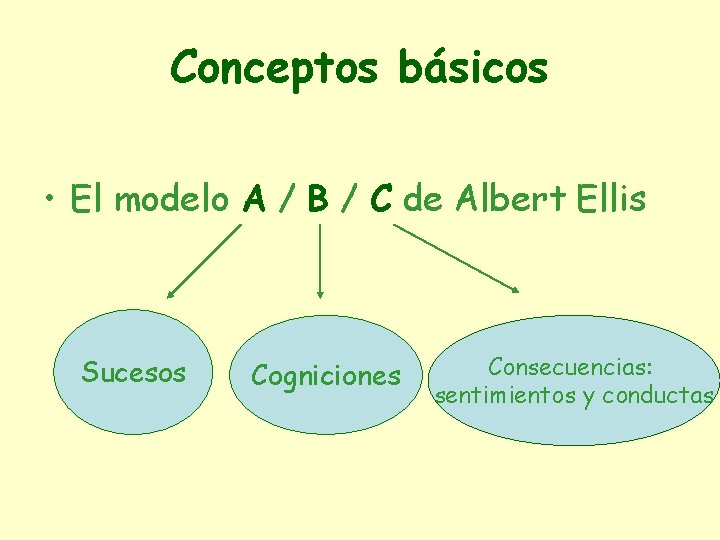 Conceptos básicos

• El modelo A / B / C de Albert Ellis

Sucesos

Cogniciones

Consecuencias: sentimientos y conductas